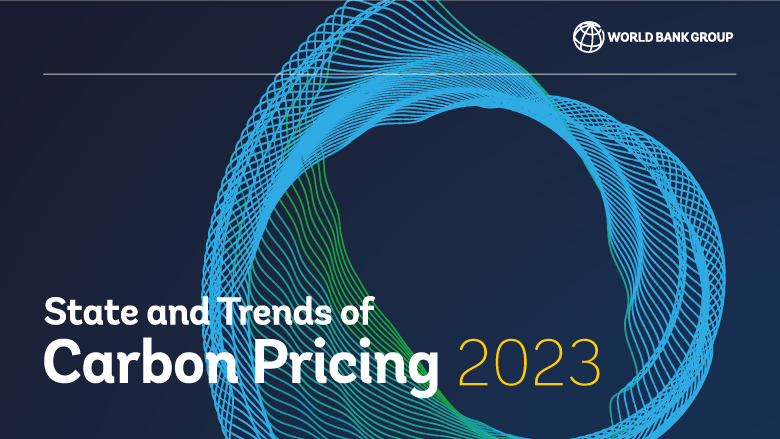 WORLD BANK GROUP

State and Trends of
Carbon Pricing 2023